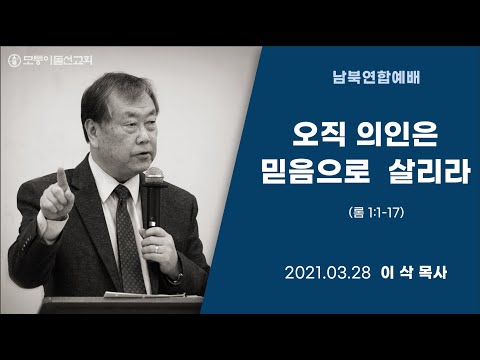 모퉁이돌선교회

남북연합예배

오직 의인은 믿음으로 살리라

(롬 1:1-17)

2021.03.28 이 삭 목사